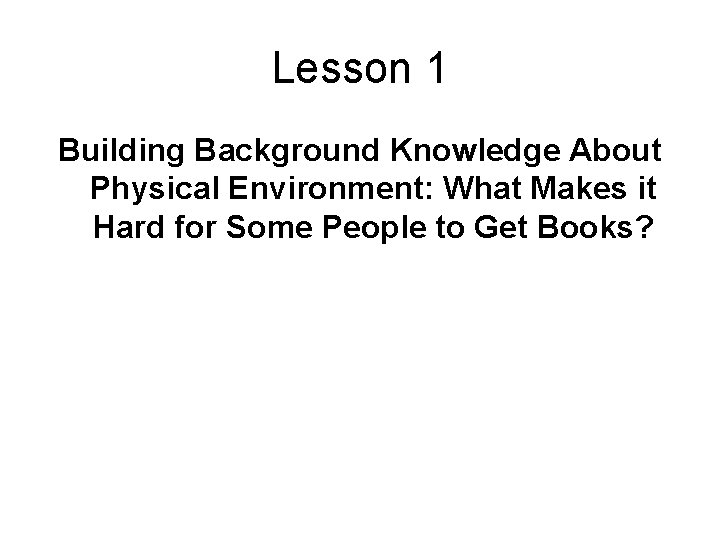 Lesson 1

Building Background Knowledge About Physical Environment: What Makes it Hard for Some People to Get Books?